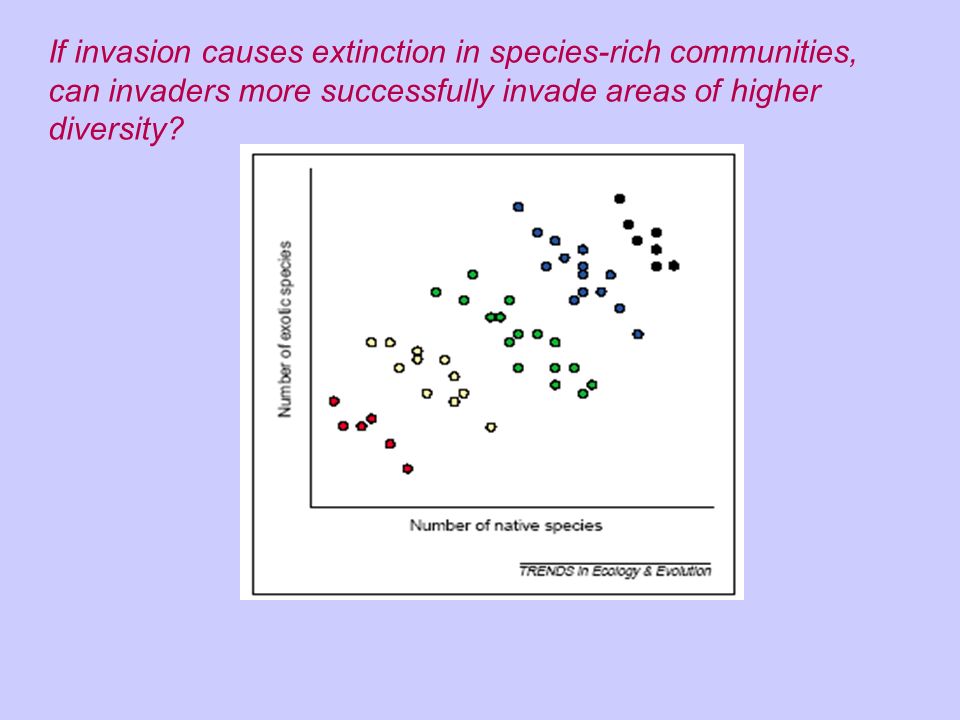 If invasion causes extinction in species-rich communities, can invaders more successfully invade areas of higher diversity?

Number of exotic species

Number of native species

TRENDS in Ecology & Evolution